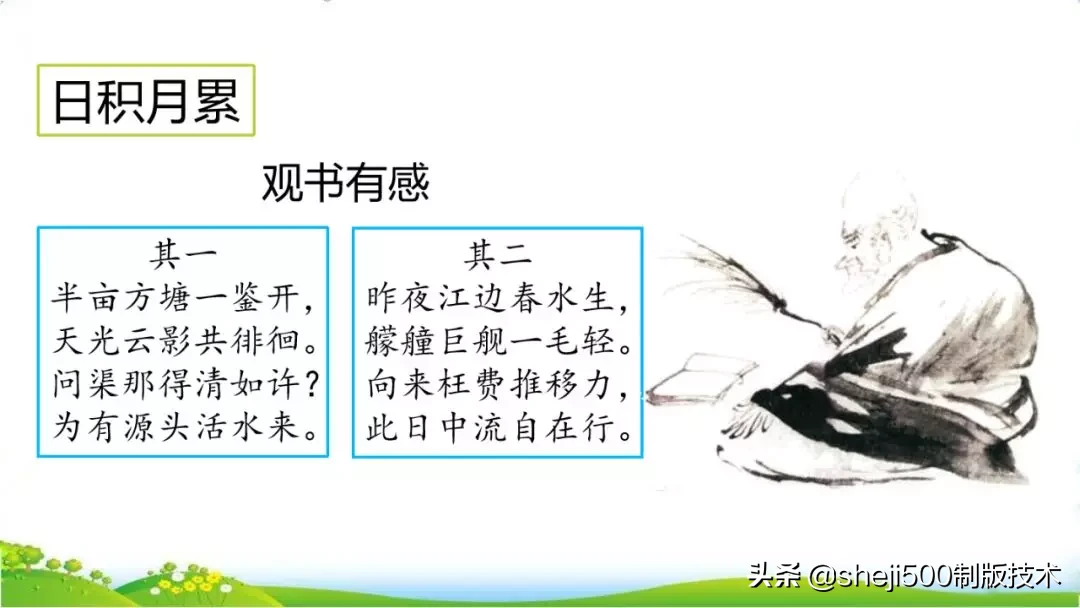 日积月累

观书有感

其一
半亩方塘一鉴开，
天光云影共徘徊。
问渠那得清如许？
为有源头活水来。

其二
昨夜江边春水生，
艨艟巨舰一毛轻。
向来枉费推移力，
此日中流自在行。

头条 @sheji500制版技术